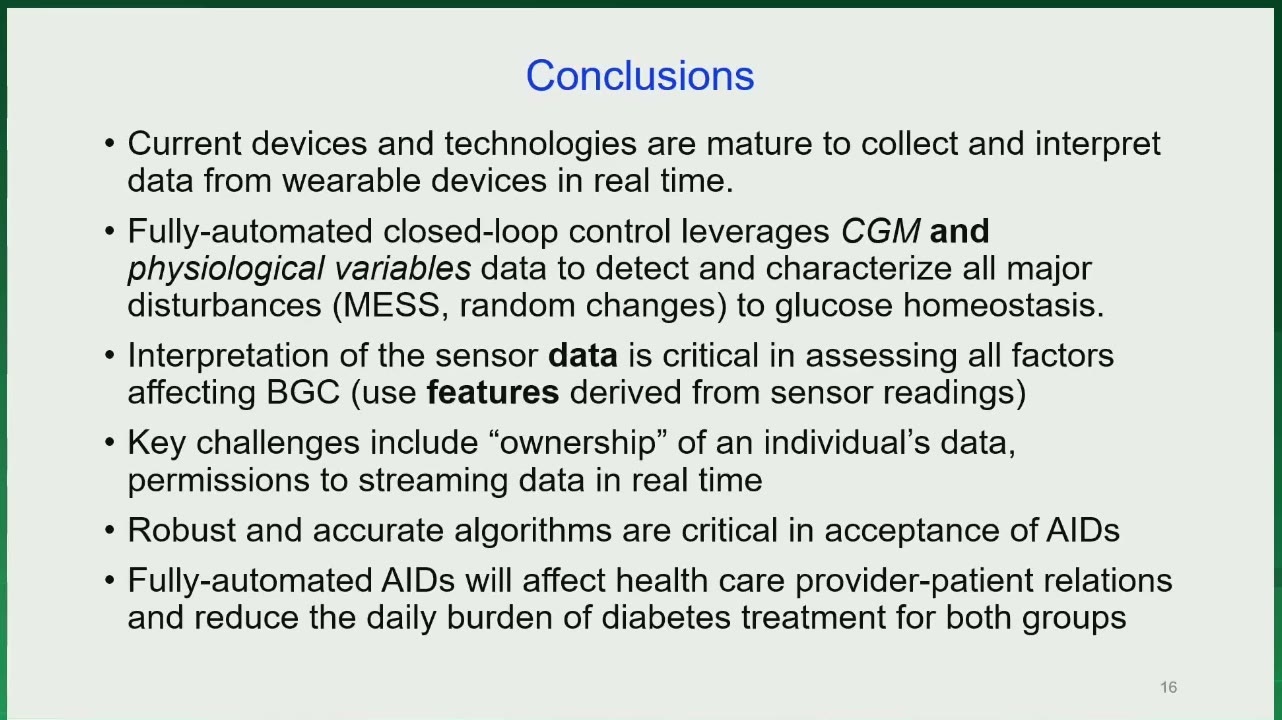 Conclusions

• Current devices and technologies are mature to collect and interpret data from wearable devices in real time.

• Fully-automated closed-loop control leverages CGM and physiological variables data to detect and characterize all major disturbances (MESS, random changes) to glucose homeostasis.

• Interpretation of the sensor data is critical in assessing all factors affecting BGC (use features derived from sensor readings)

• Key challenges include “ownership” of an individual’s data, permissions to streaming data in real time

• Robust and accurate algorithms are critical in acceptance of AIDs

• Fully-automated AIDs will affect health care provider-patient relations and reduce the daily burden of diabetes treatment for both groups

16